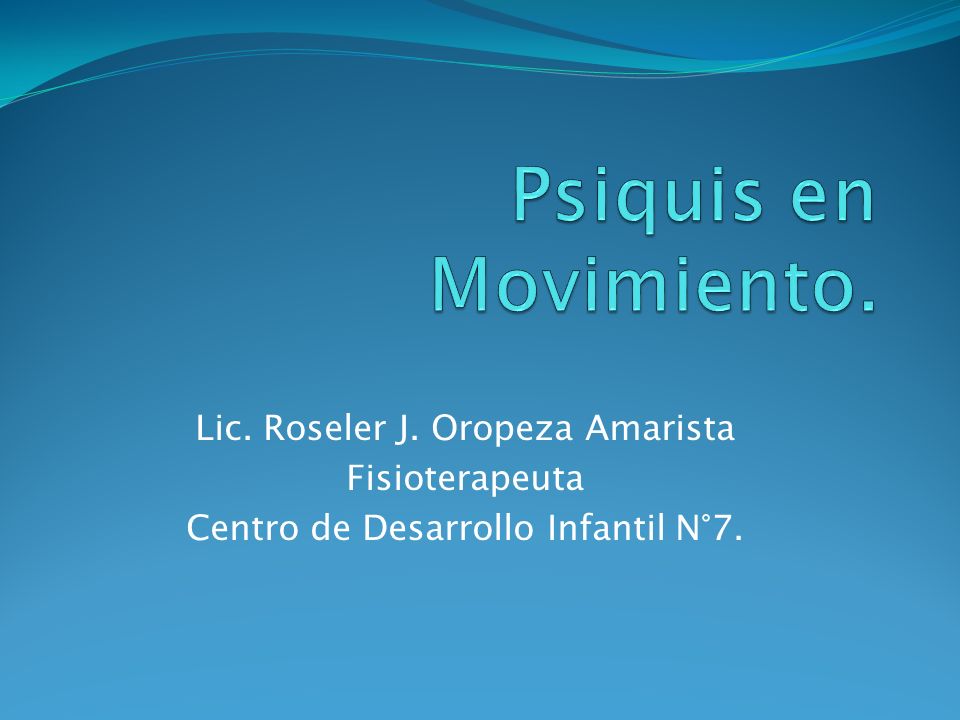 Psiquis en Movimiento.

Lic. Roseler J. Oropeza Amarista
Fisioterapeuta
Centro de Desarrollo Infantil N°7.